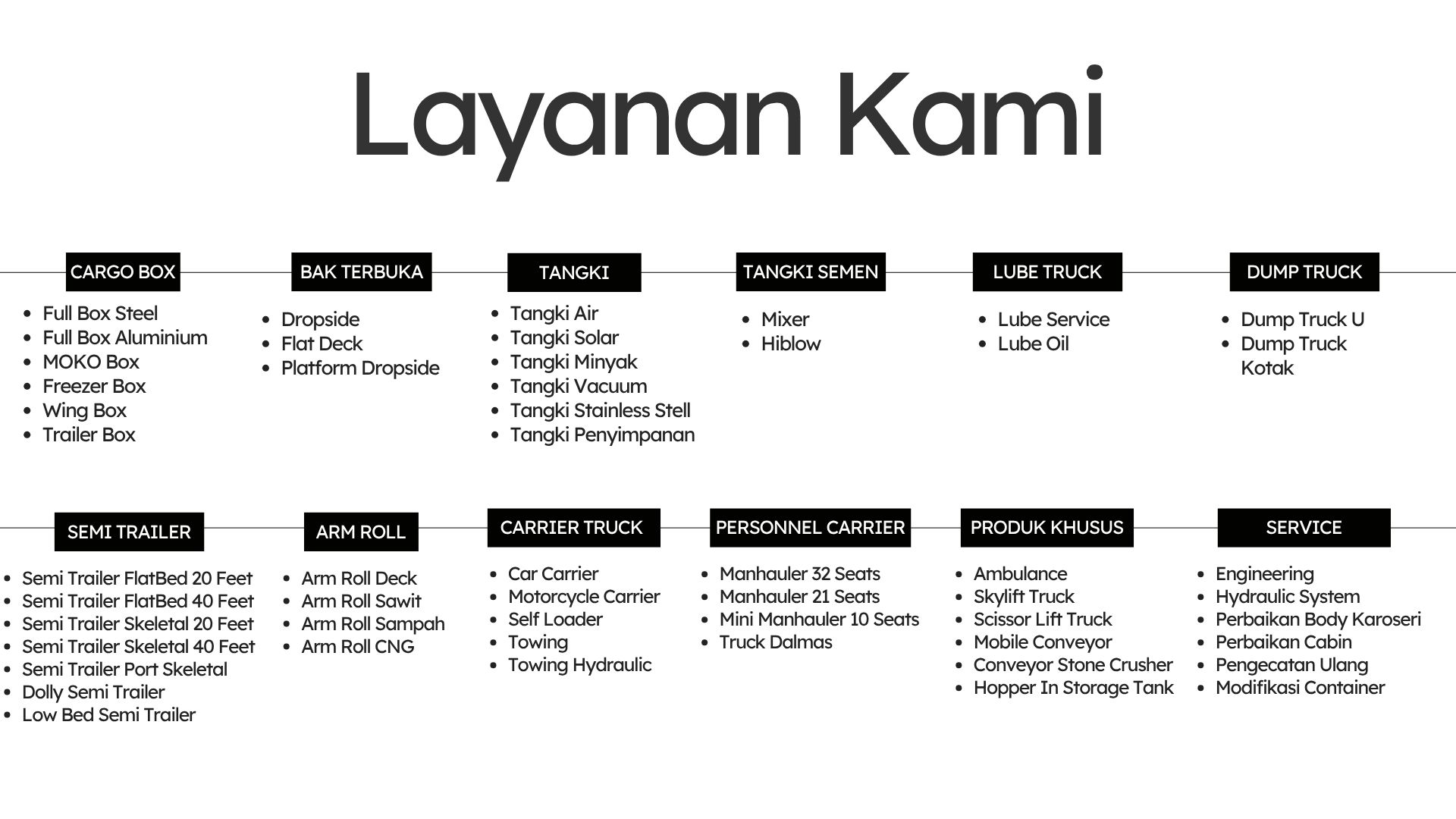 Layanan Kami

CARGO BOX
- Full Box Steel
- Full Box Aluminium
- MOKO Box
- Freezer Box
- Wing Box
- Trailer Box

BAK TERBUKA
- Dropside
- Flat Deck
- Platform Dropside

TANGKI
- Tangki Air
- Tangki Solar
- Tangki Minyak
- Tangki Vacuum
- Tangki Stainless Stell
- Tangki Penyimpanan

TANGKI SEMEN
- Mixer
- Hiblow

LUBE TRUCK
- Lube Service
- Lube Oil

DUMP TRUCK
- Dump Truck U
- Dump Truck Kotak

SEMI TRAILER
- Semi Trailer FlatBed 20 Feet
- Semi Trailer FlatBed 40 Feet
- Semi Trailer Skeletal 20 Feet
- Semi Trailer Skeletal 40 Feet
- Semi Trailer Port Skeletal
- Dolly Semi Trailer
- Low Bed Semi Trailer

ARM ROLL
- Arm Roll Deck
- Arm Roll Sawit
- Arm Roll Sampah
- Arm Roll CNG

CARRIER TRUCK
- Car Carrier
- Motorcycle Carrier
- Self Loader
- Towing
- Towing Hydraulic

PERSONNEL CARRIER
- Manhauler 32 Seats
- Manhauler 21 Seats
- Mini Manhauler 10 Seats
- Truck Dalmas

PRODUK KHUSUS
- Ambulance
- Skylift Truck
- Scissor Lift Truck
- Mobile Conveyor
- Conveyor Stone Crusher
- Hopper In Storage Tank

SERVICE
- Engineering
- Hydraulic System
- Perbaikan Body Karoseri
- Perbaikan Cabin
- Pengecatan Ulang
- Modifikasi Container